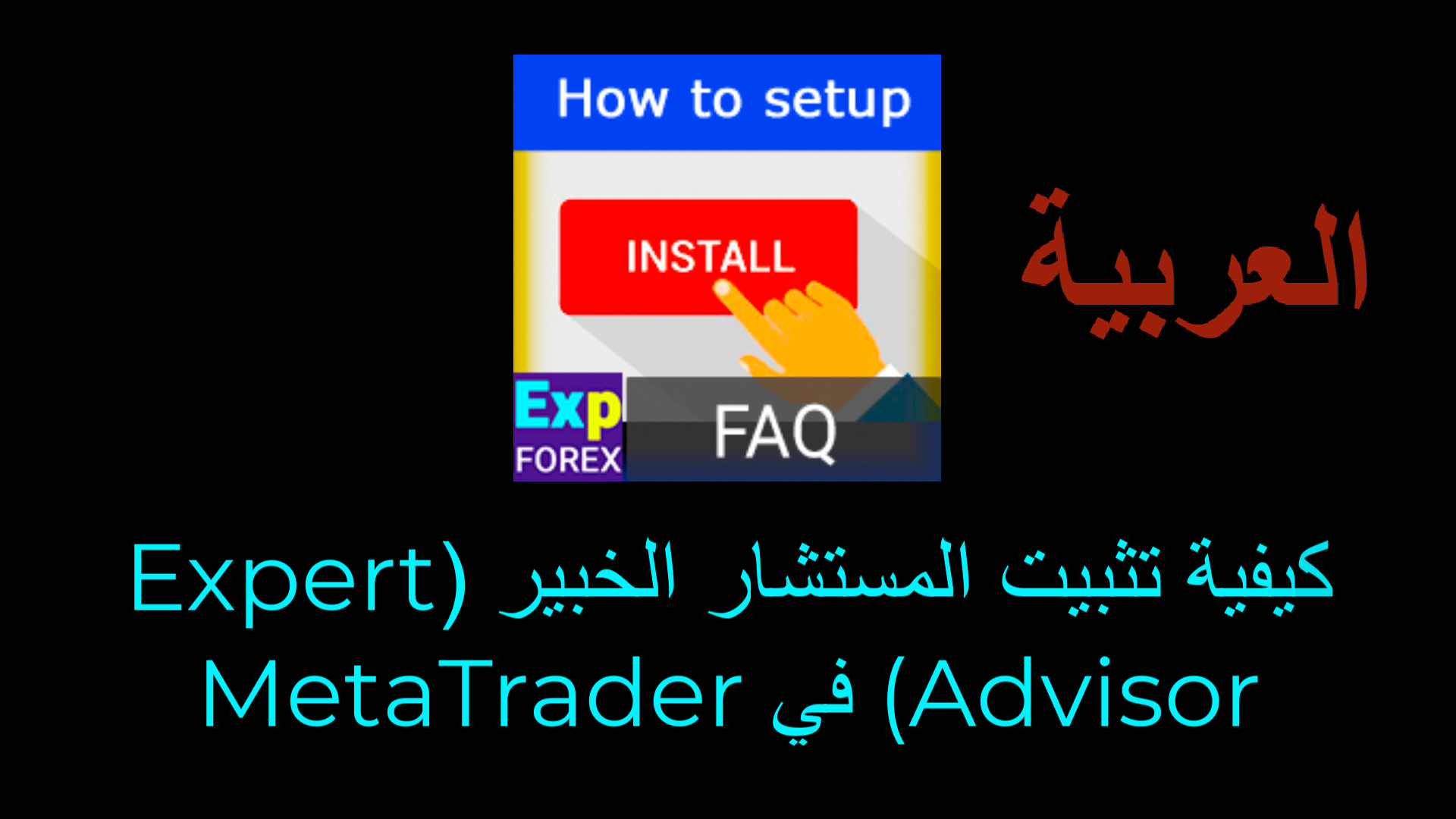 How to setup

INSTALL

Exp FOREX

FAQ

العربية

كيفية تثبيت المستشار الخبير (Expert Advisor) في MetaTrader